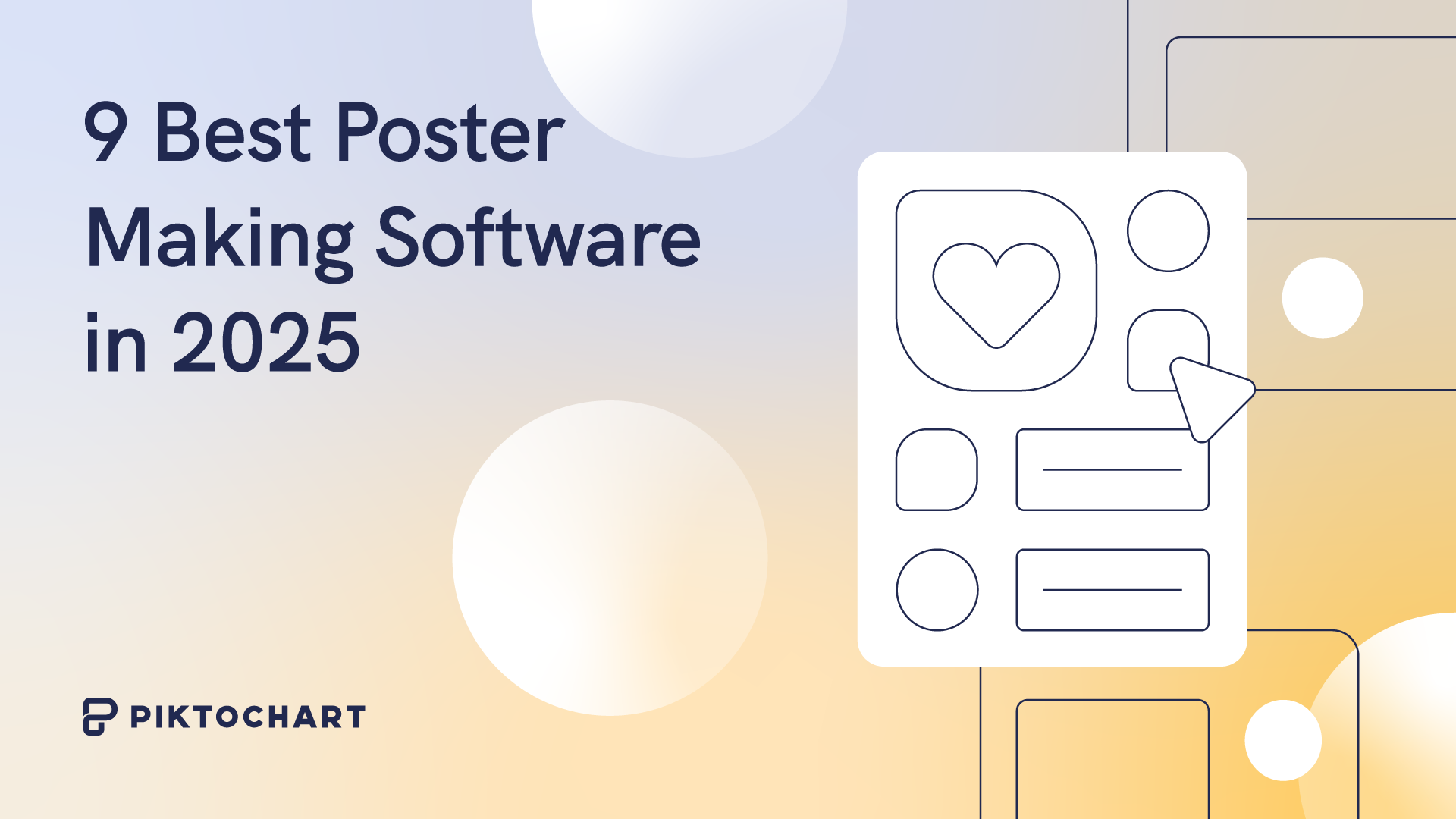 9 Best Poster Making Software in 2025

PIKTOCHART